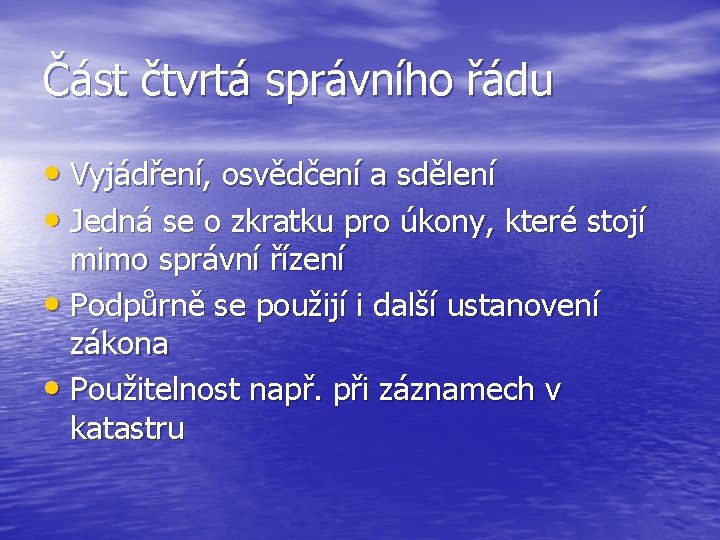 Část čtvrtá správního řádu

• Vyjádření, osvědčení a sdělení
• Jedná se o zkratku pro úkony, které stojí mimo správní řízení
• Podpůrně se použijí i další ustanovení zákona
• Použitelnost např. při záznamech v katastru